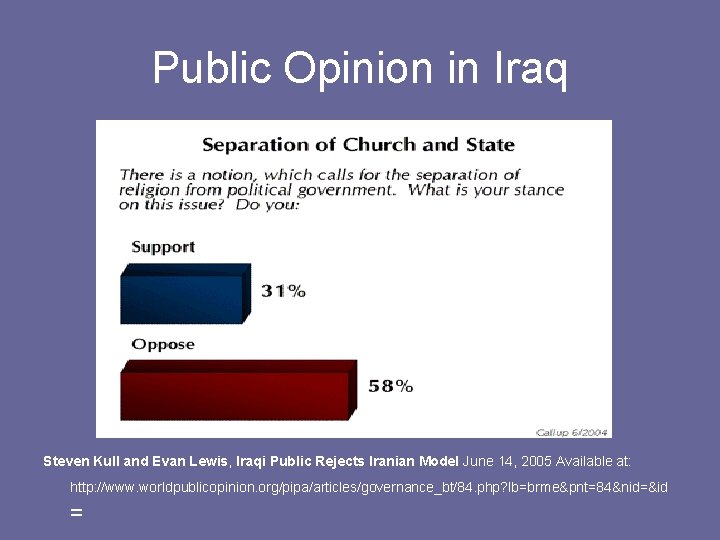 Public Opinion in Iraq

Separation of Church and State

There is a notion, which calls for the separation of religion from political government. What is your stance on this issue? Do you:

Support

31%

Oppose

58%

Gallup 6/2004

Steven Kull and Evan Lewis, Iraqi Public Rejects Iranian Model June 14, 2005 Available at: http://www.worldpublicopinion.org/pipa/articles/governance_bt/84.php?lb=brme&pnt=84&nid=&id=